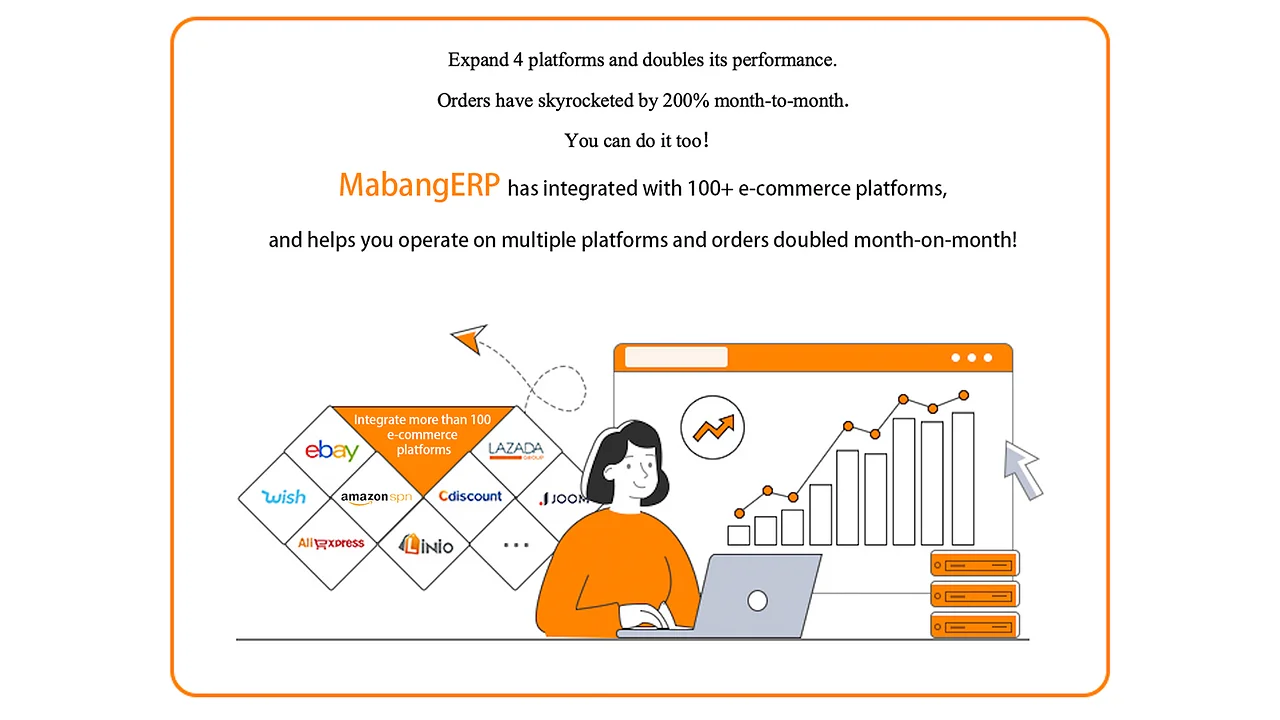 Expand 4 platforms and doubles its performance.

Orders have skyrocketed by 200% month-to-month.

You can do it too!

MabangERP has integrated with 100+ e-commerce platforms,

and helps you operate on multiple platforms and orders doubled month-on-month!

Integrate more than 100 e-commerce platforms

ebay

LAZADA GROUP

wish

amazon spn

Cdiscount

JOOM

AliExpress

Linio

...